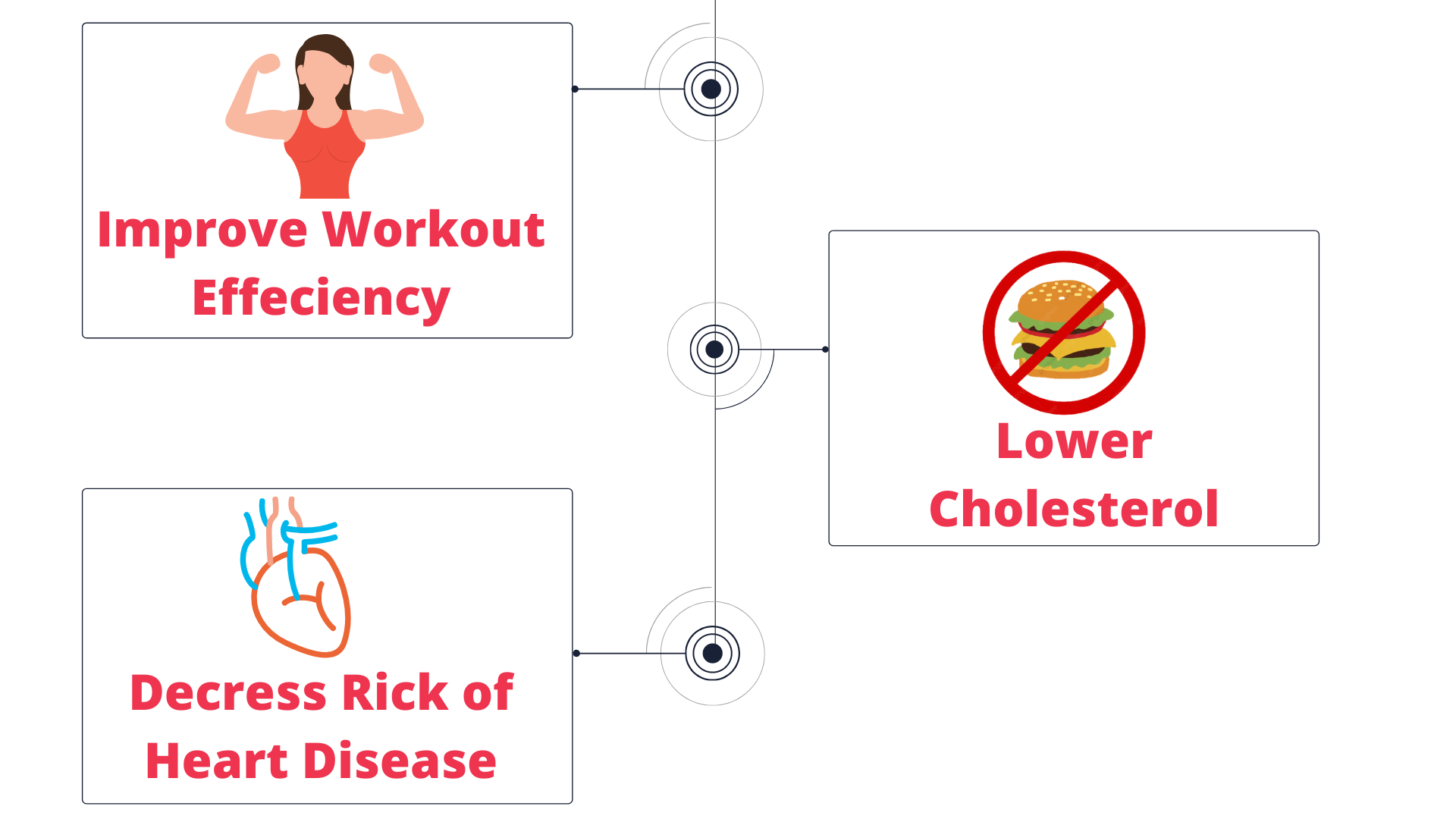 Improve Workout Effeciency

Lower Cholesterol

Decress Rick of Heart Disease